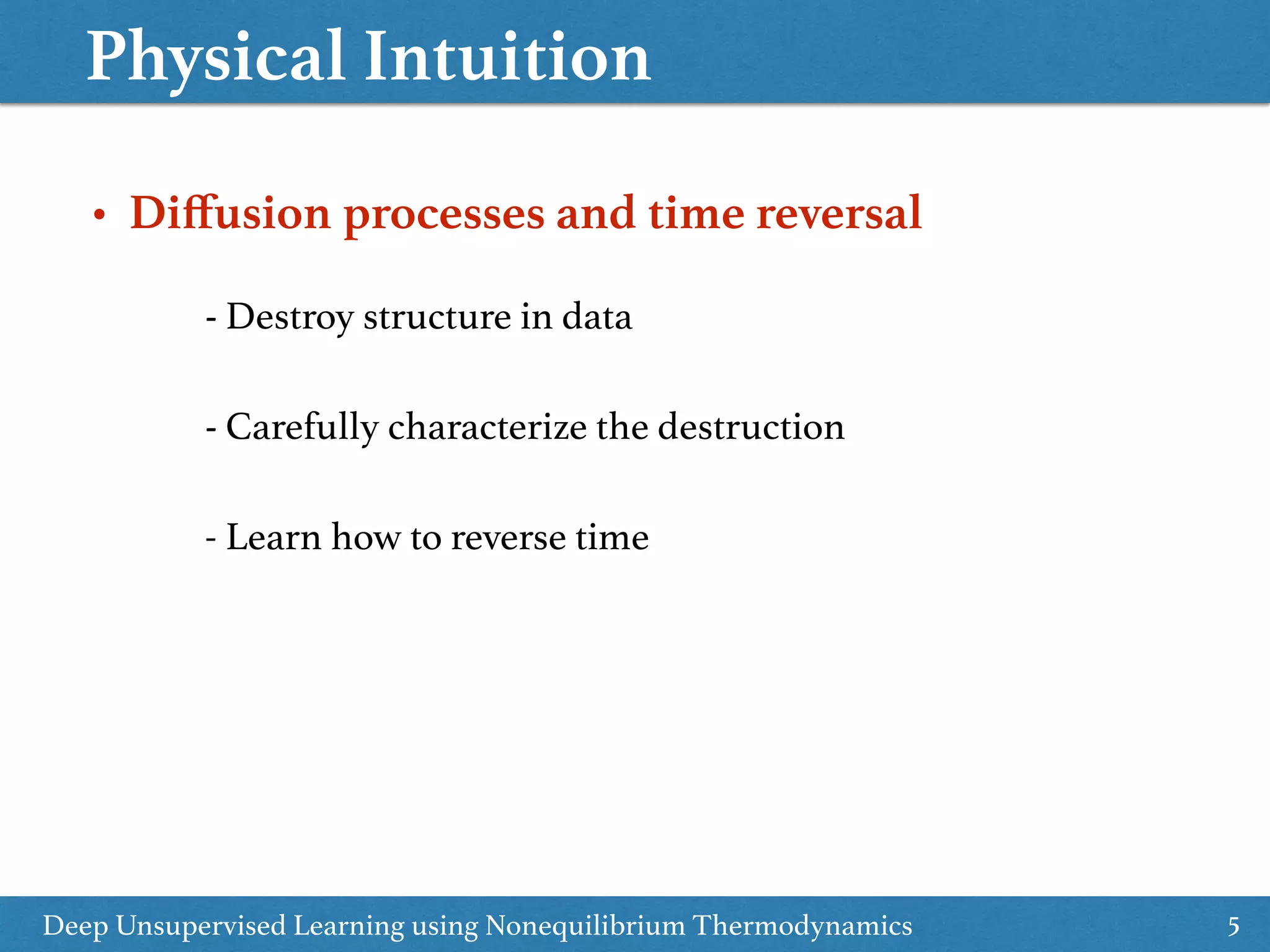 Physical Intuition

• Diffusion processes and time reversal

- Destroy structure in data

- Carefully characterize the destruction

- Learn how to reverse time

Deep Unsupervised Learning using Nonequilibrium Thermodynamics

5